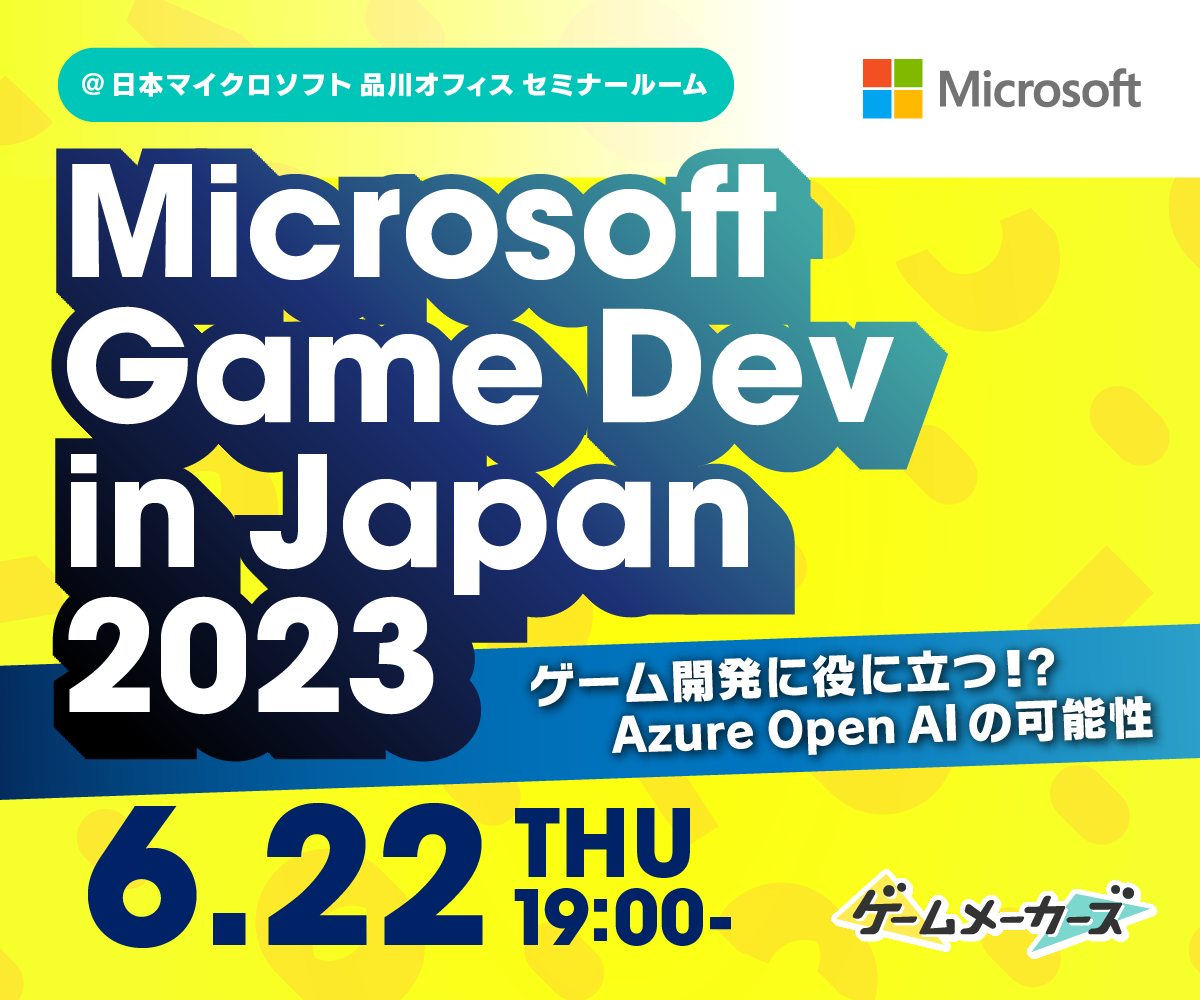 @ 日本マイクロソフト 品川オフィス セミナールーム

Microsoft

Microsoft Game Dev in Japan 2023

ゲーム開発に役に立つ!? Azure Open AI の可能性

6.22 THU 19:00-

ゲームメーカーズ